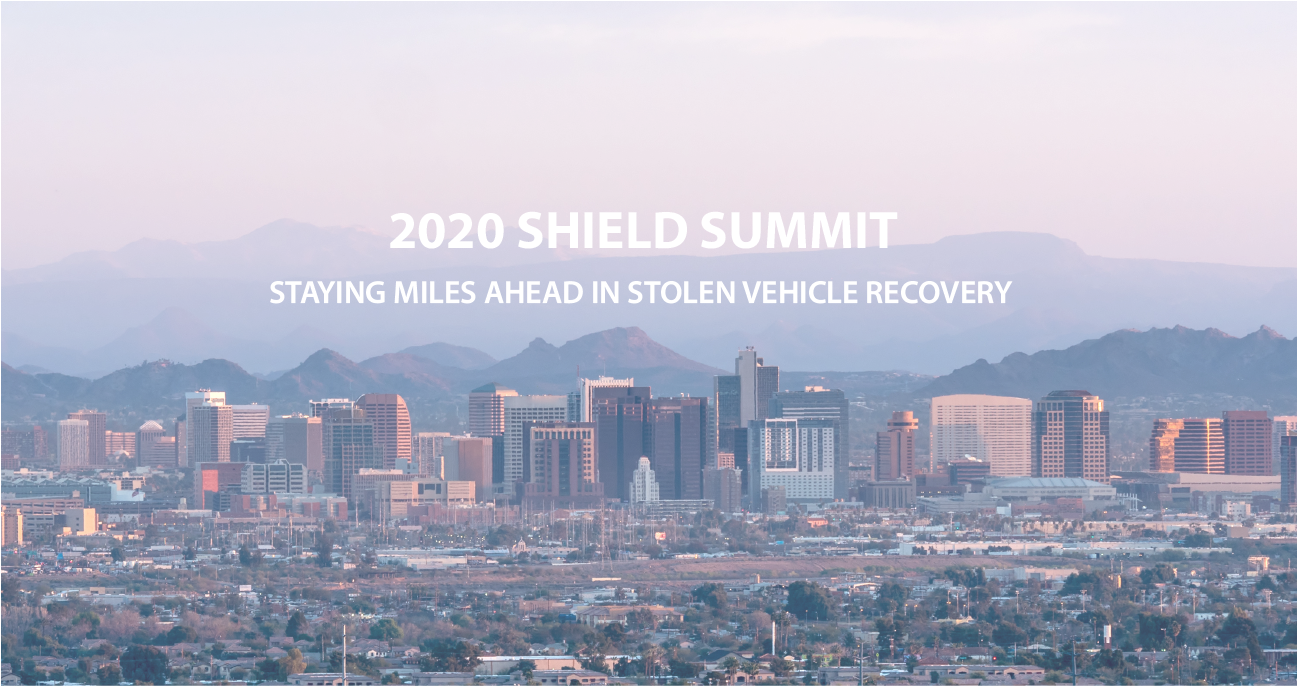 2020 SHIELD SUMMIT

STAYING MILES AHEAD IN STOLEN VEHICLE RECOVERY